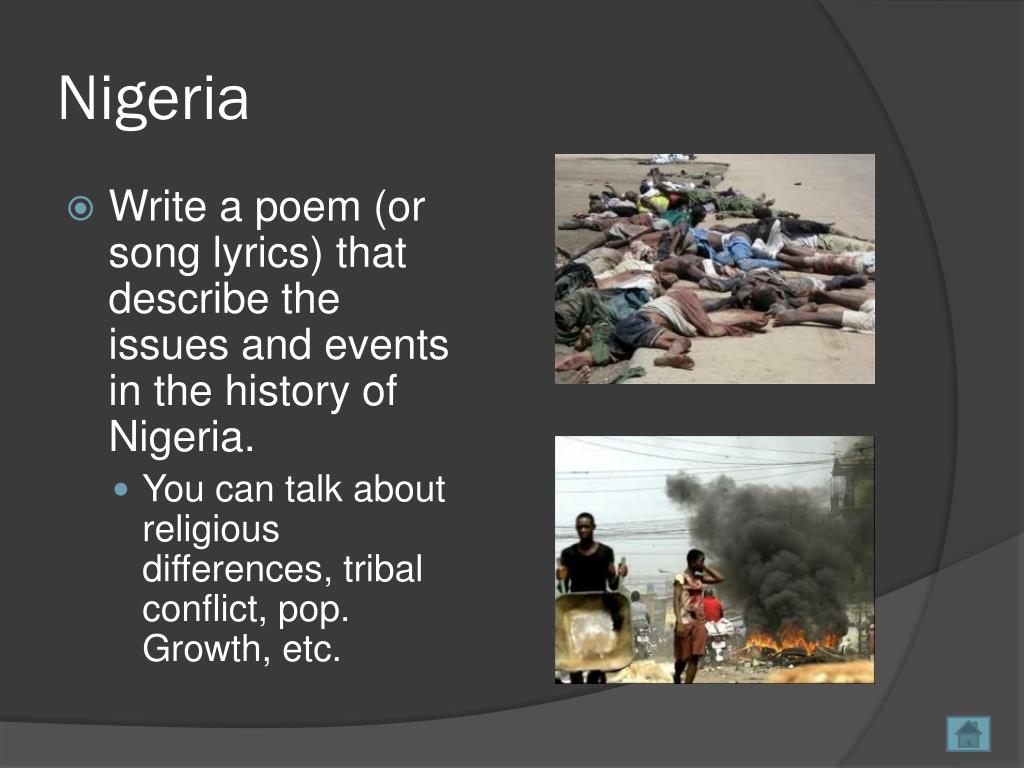 Nigeria

Write a poem (or song lyrics) that describe the issues and events in the history of Nigeria.

You can talk about religious differences, tribal conflict, pop. Growth, etc.